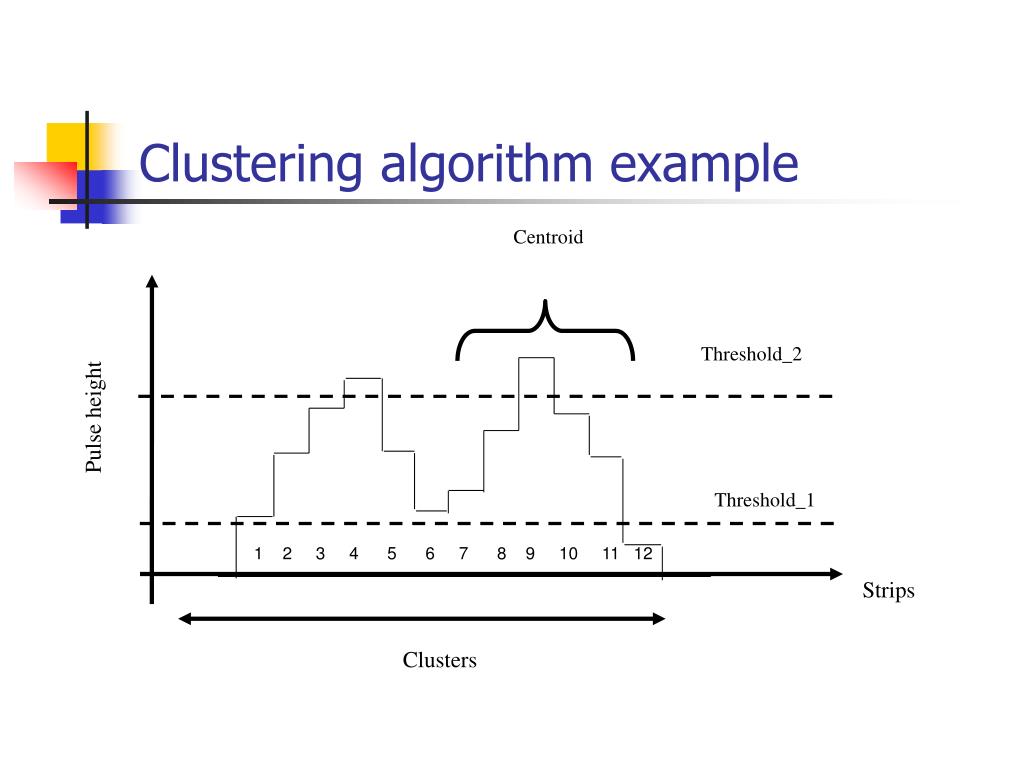 Clustering algorithm example

Centroid

Threshold_2

Pulse height

Threshold_1

1 2 3 4 5 6 7 8 9 10 11 12

Strips

Clusters